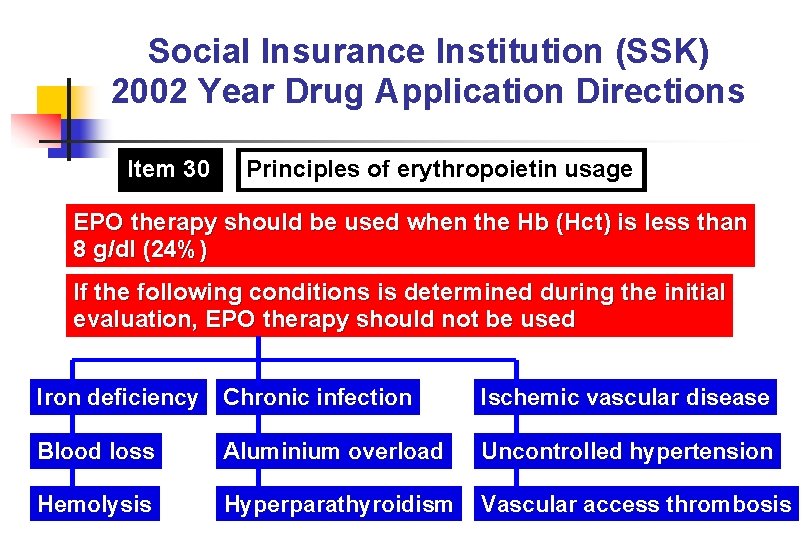 Social Insurance Institution (SSK)
2002 Year Drug Application Directions

Item 30

Principles of erythropoietin usage

EPO therapy should be used when the Hb (Hct) is less than 8 g/dl (24%)

If the following conditions is determined during the initial evaluation, EPO therapy should not be used

Iron deficiency

Blood loss

Hemolysis

Chronic infection

Aluminium overload

Hyperparathyroidism

Ischemic vascular disease

Uncontrolled hypertension

Vascular access thrombosis